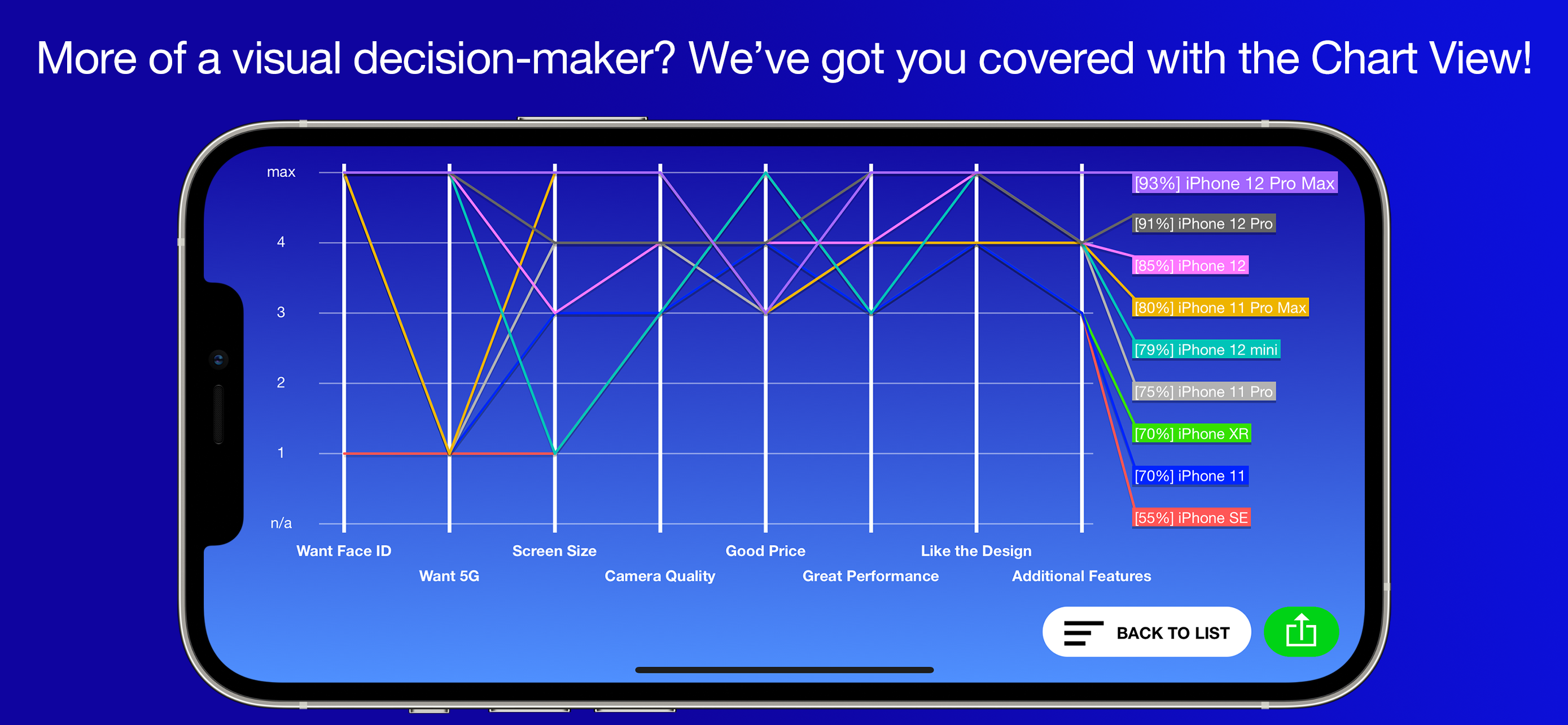 More of a visual decision-maker? We've got you covered with the Chart View!

max
4
3
2
1
n/a

[93%] iPhone 12 Pro Max
[91%] iPhone 12 Pro
[85%] iPhone 12
[80%] iPhone 11 Pro Max
[79%] iPhone 12 mini
[75%] iPhone 11 Pro
[70%] iPhone XR
[70%] iPhone 11
[55%] iPhone SE

Want Face ID
Want 5G
Screen Size
Camera Quality
Good Price
Great Performance
Like the Design
Additional Features

BACK TO LIST